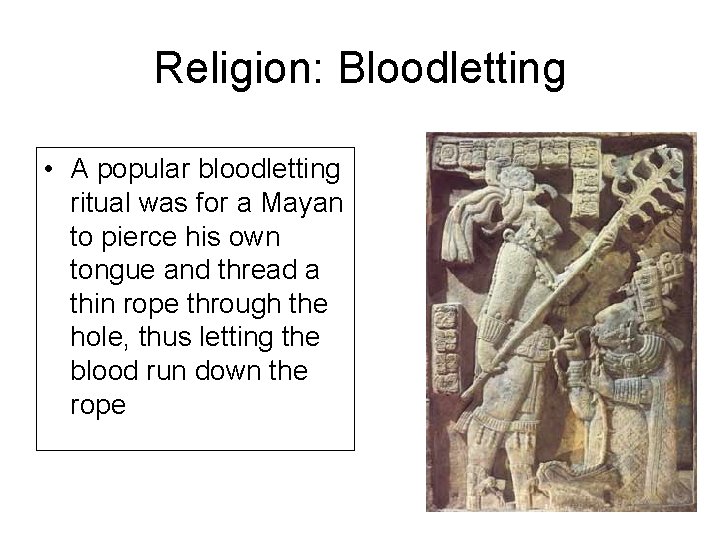 Religion: Bloodletting

• A popular bloodletting ritual was for a Mayan to pierce his own tongue and thread a thin rope through the hole, thus letting the blood run down the rope